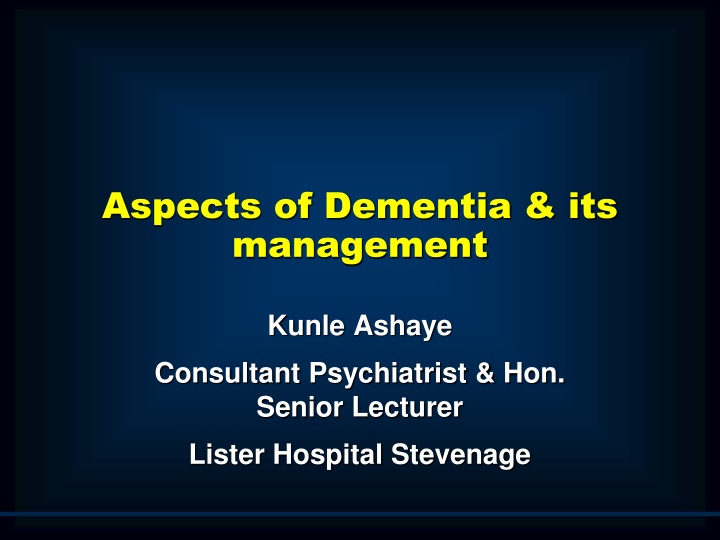 Aspects of Dementia & its management

Kunle Ashaye

Consultant Psychiatrist & Hon. Senior Lecturer

Lister Hospital Stevenage